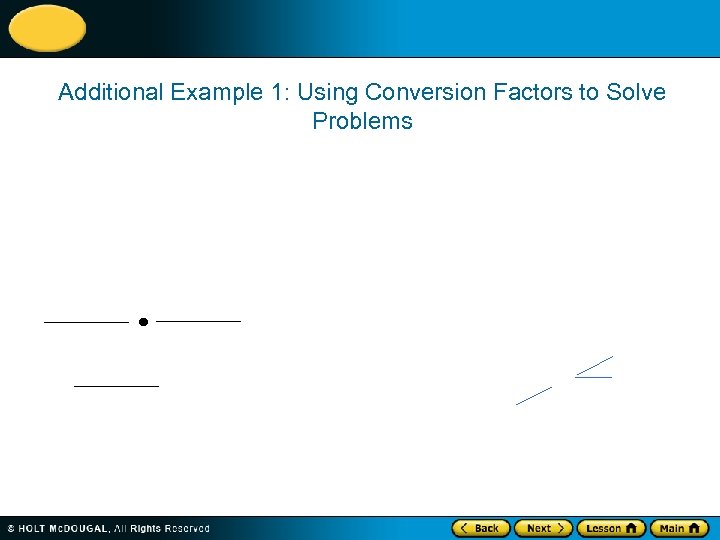 Additional Example 1: Using Conversion Factors to Solve Problems

© HOLT McDOUGAL, All Rights Reserved

Back
Next
Lesson
Main